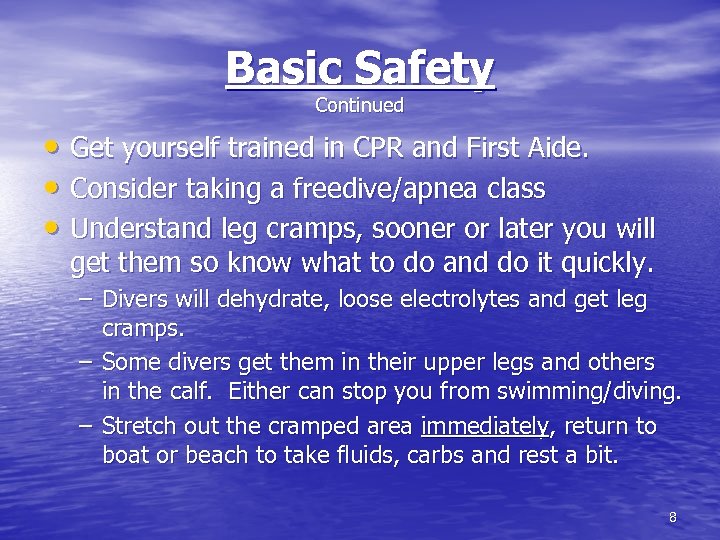 Basic Safety
Continued

• Get yourself trained in CPR and First Aide.
• Consider taking a freedive/apnea class
• Understand leg cramps, sooner or later you will get them so know what to do and do it quickly.
– Divers will dehydrate, loose electrolytes and get leg cramps.
– Some divers get them in their upper legs and others in the calf. Either can stop you from swimming/diving.
– Stretch out the cramped area immediately, return to boat or beach to take fluids, carbs and rest a bit.

8